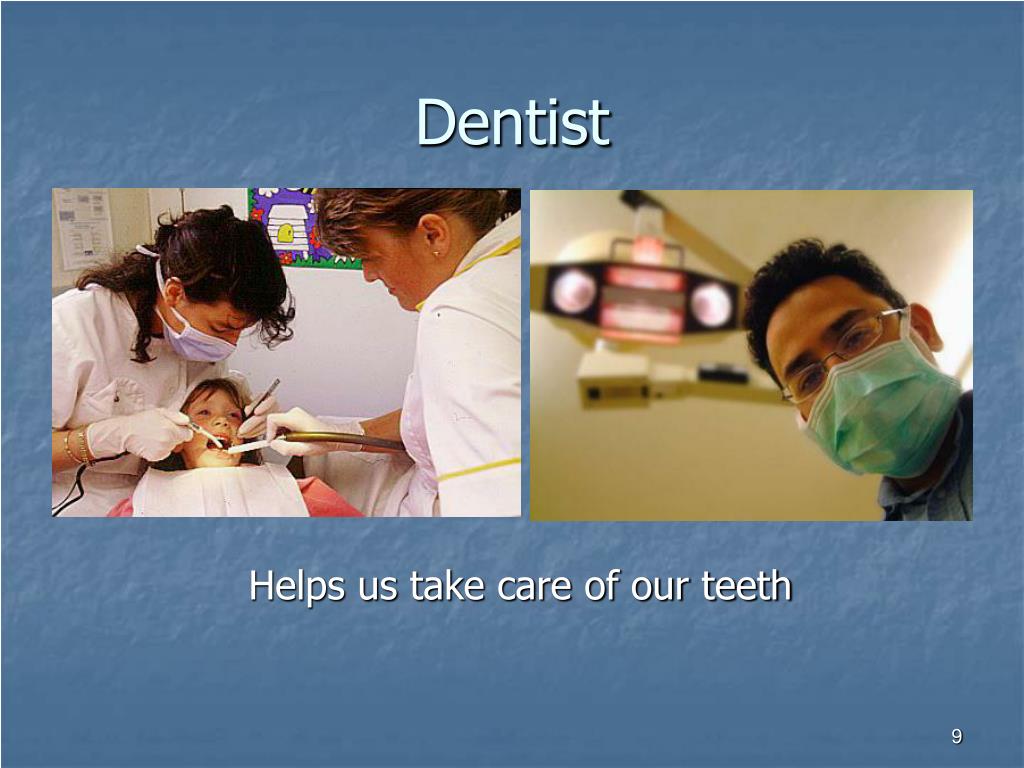 Dentist

Helps us take care of our teeth

9